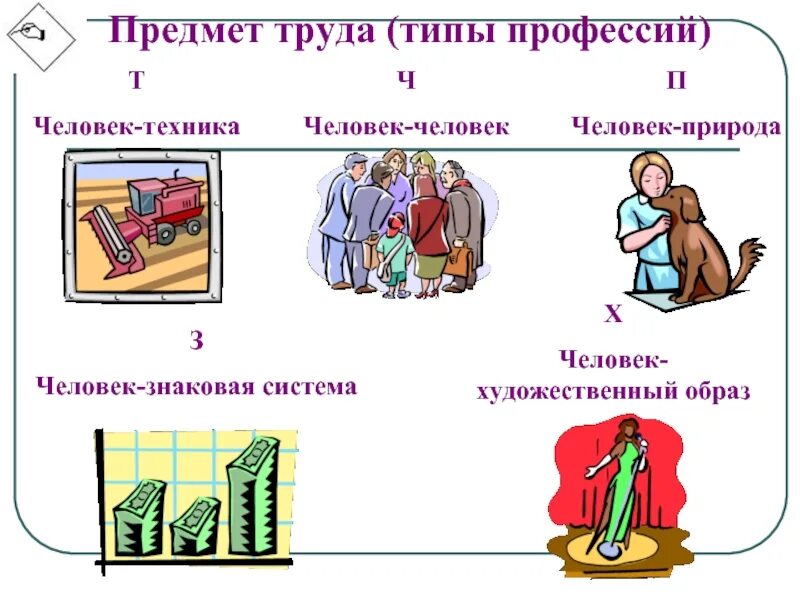 Предмет труда (типы профессий)

Т

Человек-техника

Ч

Человек-человек

П

Человек-природа

З

Человек-знаковая система

Х

Человек-художественный образ